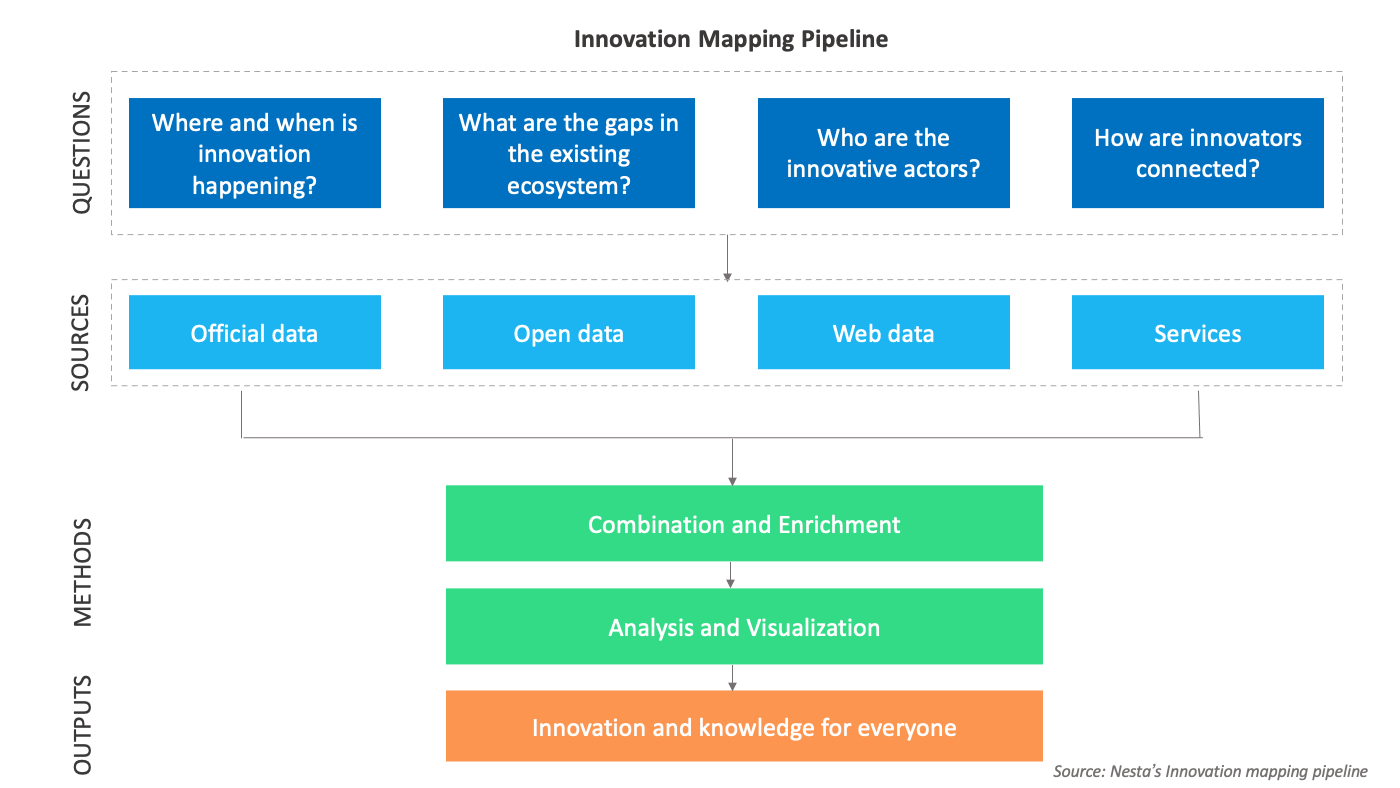 Innovation Mapping Pipeline

QUESTIONS

Where and when is innovation happening?

What are the gaps in the existing ecosystem?

Who are the innovative actors?

How are innovators connected?

SOURCES

Official data

Open data

Web data

Services

METHODS

Combination and Enrichment

Analysis and Visualization

OUTPUTS

Innovation and knowledge for everyone

Source: Nesta's Innovation mapping pipeline